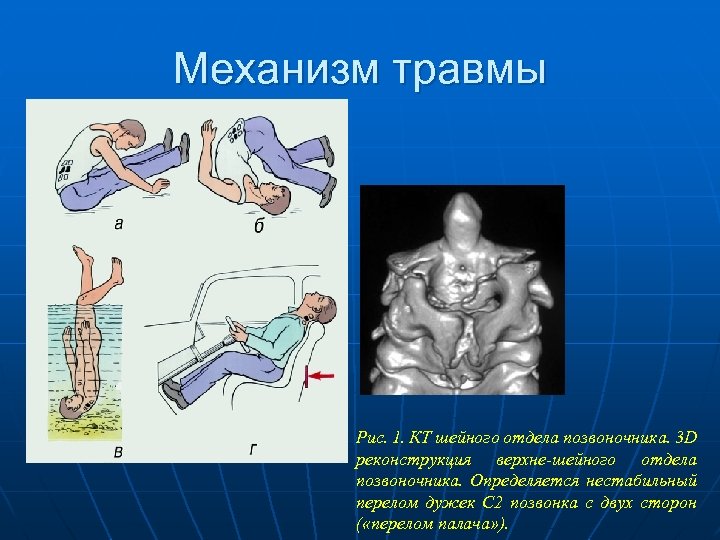 Механизм травмы

а

б

в

г

Рис. 1. КТ шейного отдела позвоночника. 3D реконструкция верхне-шейного отдела позвоночника. Определяется нестабильный перелом дужек С2 позвонка с двух сторон («перелом палача»).